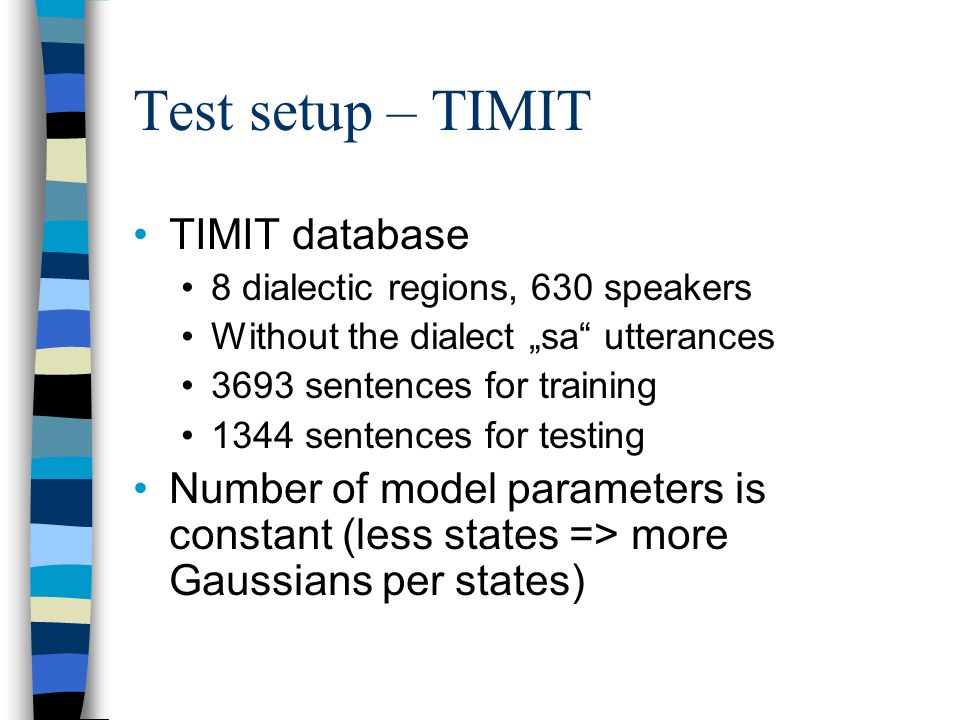 Test setup – TIMIT

• TIMIT database
  • 8 dialectic regions, 630 speakers
  • Without the dialect „sa“ utterances
  • 3693 sentences for training
  • 1344 sentences for testing
• Number of model parameters is constant (less states => more Gaussians per states)